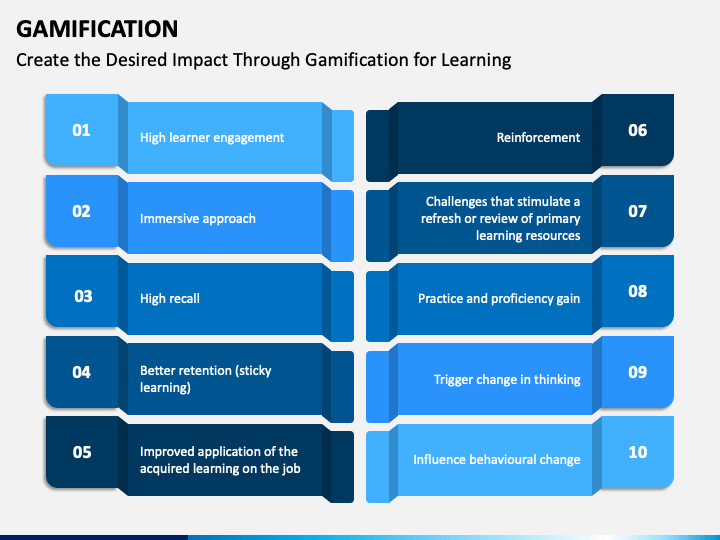 GAMIFICATION

Create the Desired Impact Through Gamification for Learning

01

High learner engagement

02

Immersive approach

03

High recall

04

Better retention (sticky learning)

05

Improved application of the acquired learning on the job

Reinforcement

06

Challenges that stimulate a refresh or review of primary learning resources

07

Practice and proficiency gain

08

Trigger change in thinking

09

Influence behavioural change

10